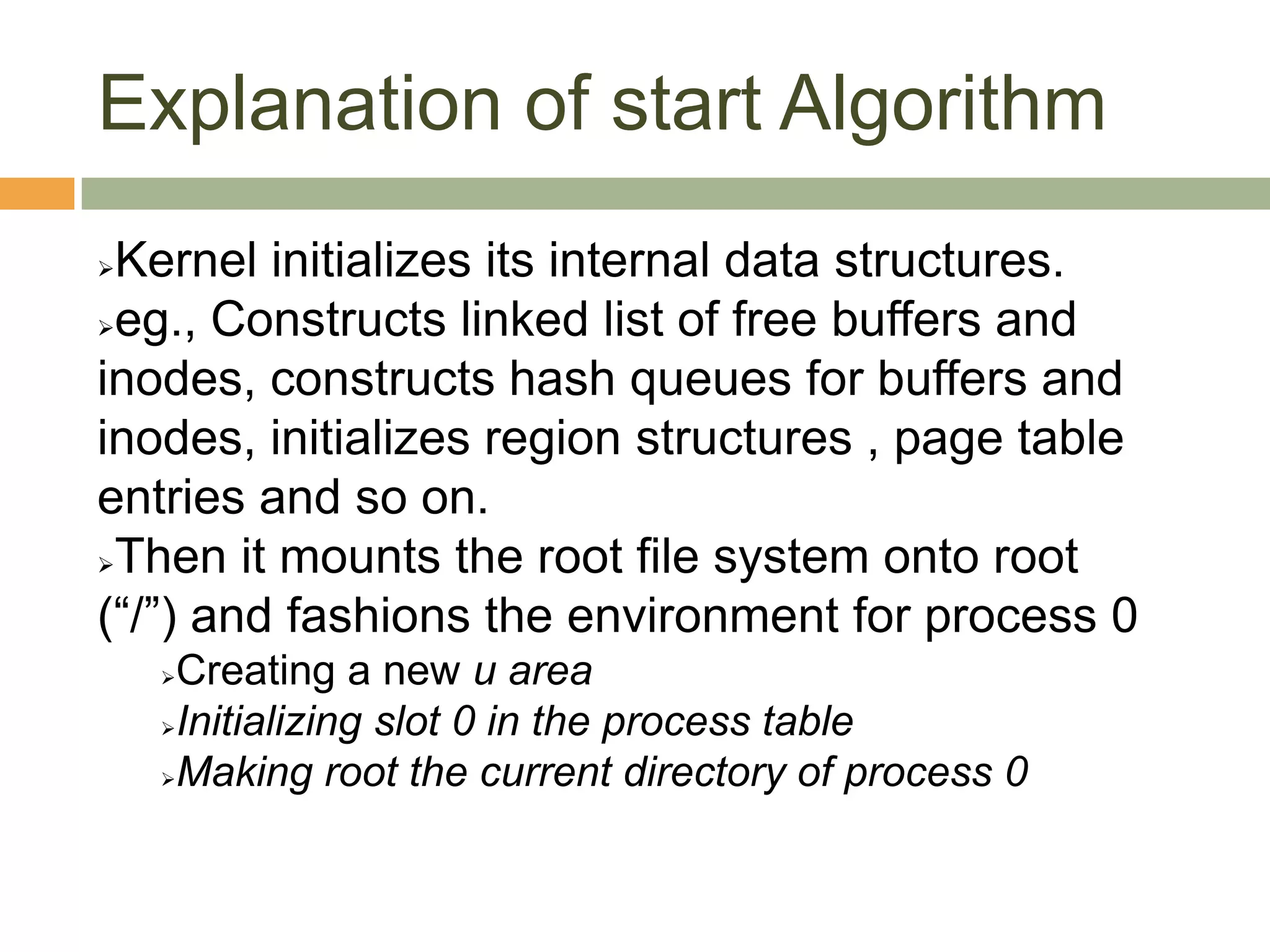 Explanation of start Algorithm

➢Kernel initializes its internal data structures.

➢eg., Constructs linked list of free buffers and inodes, constructs hash queues for buffers and inodes, initializes region structures , page table entries and so on.

➢Then it mounts the root file system onto root (“/”) and fashions the environment for process 0

➢Creating a new u area

➢Initializing slot 0 in the process table

➢Making root the current directory of process 0